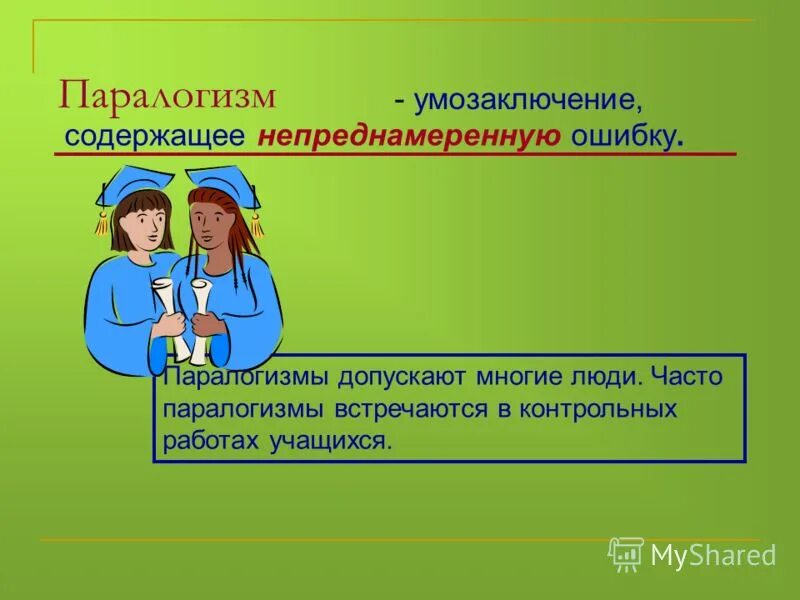 Паралогизм - умозаключение, содержащее непреднамеренную ошибку.

Паралогизмы допускают многие люди. Часто паралогизмы встречаются в контрольных работах учащихся.

MyShared